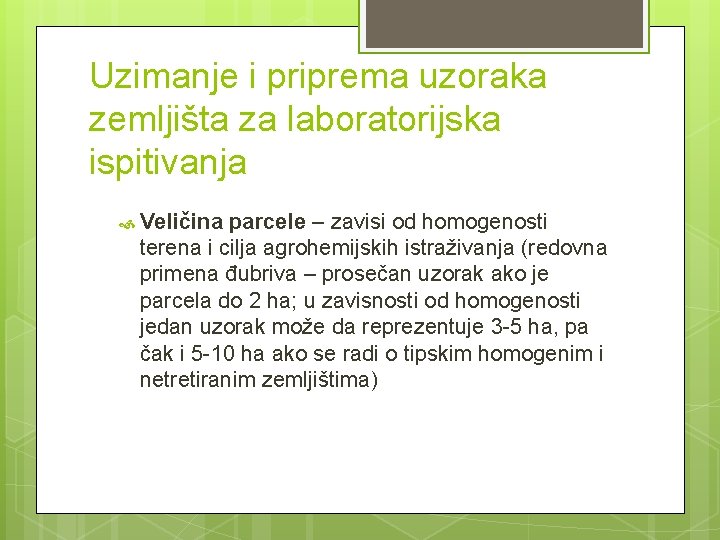 Uzimanje i priprema uzoraka zemljišta za laboratorijska ispitivanja

Veličina parcele – zavisi od homogenosti terena i cilja agrohemijskih istraživanja (redovna primena đubriva – prosečan uzorak ako je parcela do 2 ha; u zavisnosti od homogenosti jedan uzorak može da reprezentuje 3-5 ha, pa čak i 5-10 ha ako se radi o tipskim homogenim i netretiranim zemljištima)